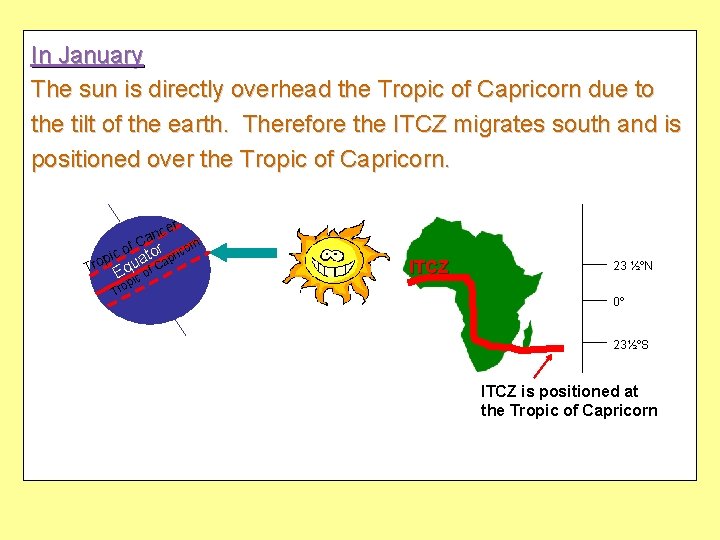 In January

The sun is directly overhead the Tropic of Capricorn due to the tilt of the earth. Therefore the ITCZ migrates south and is positioned over the Tropic of Capricorn.

Tropic of Cancer
Equator
Tropic of Capricorn

ITCZ

23 ½°N
0°
23½°S

ITCZ is positioned at the Tropic of Capricorn